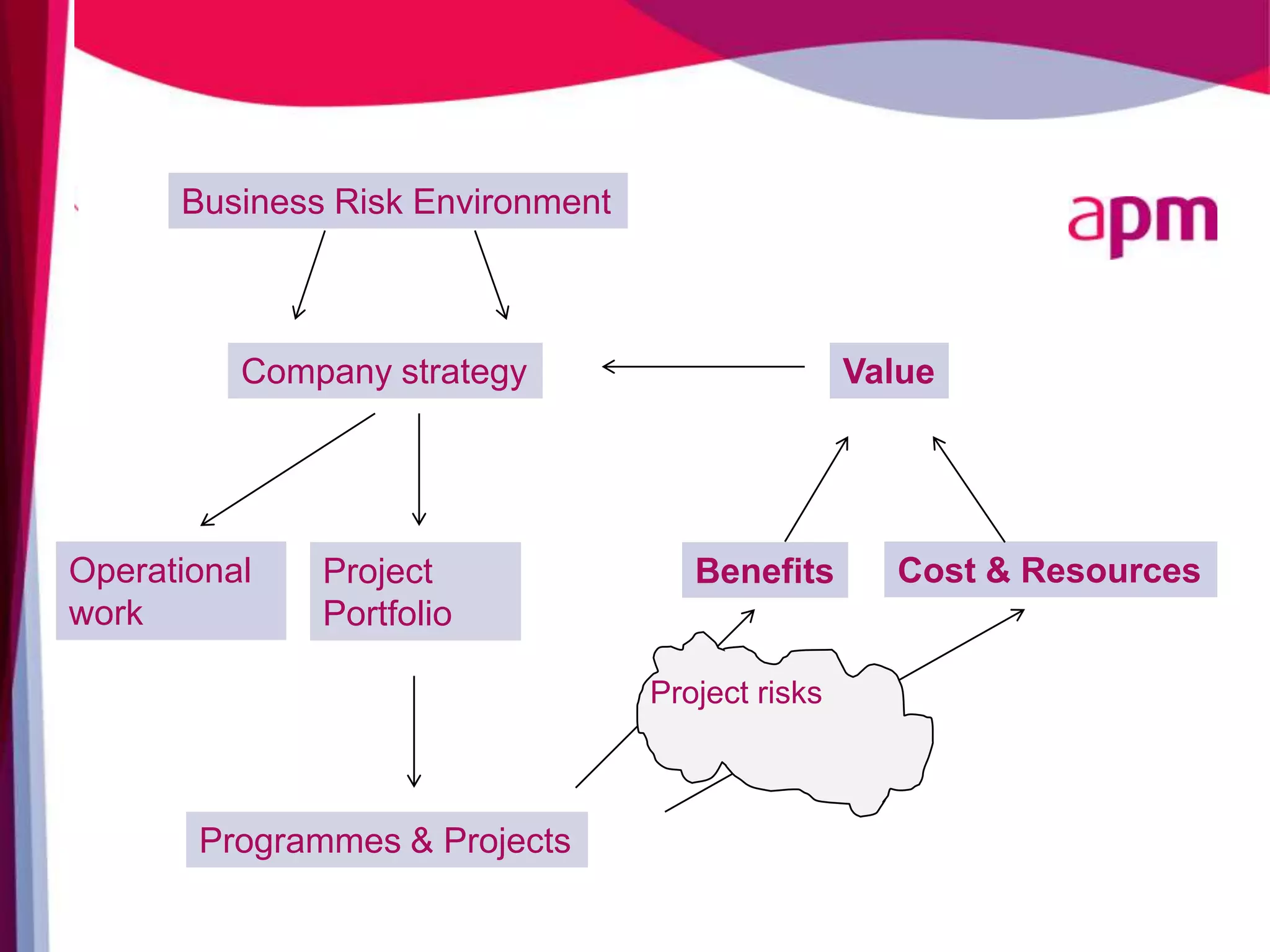 Business Risk Environment

apm

Company strategy

Value

Operational work

Project Portfolio

Benefits

Cost & Resources

Project risks

Programmes & Projects